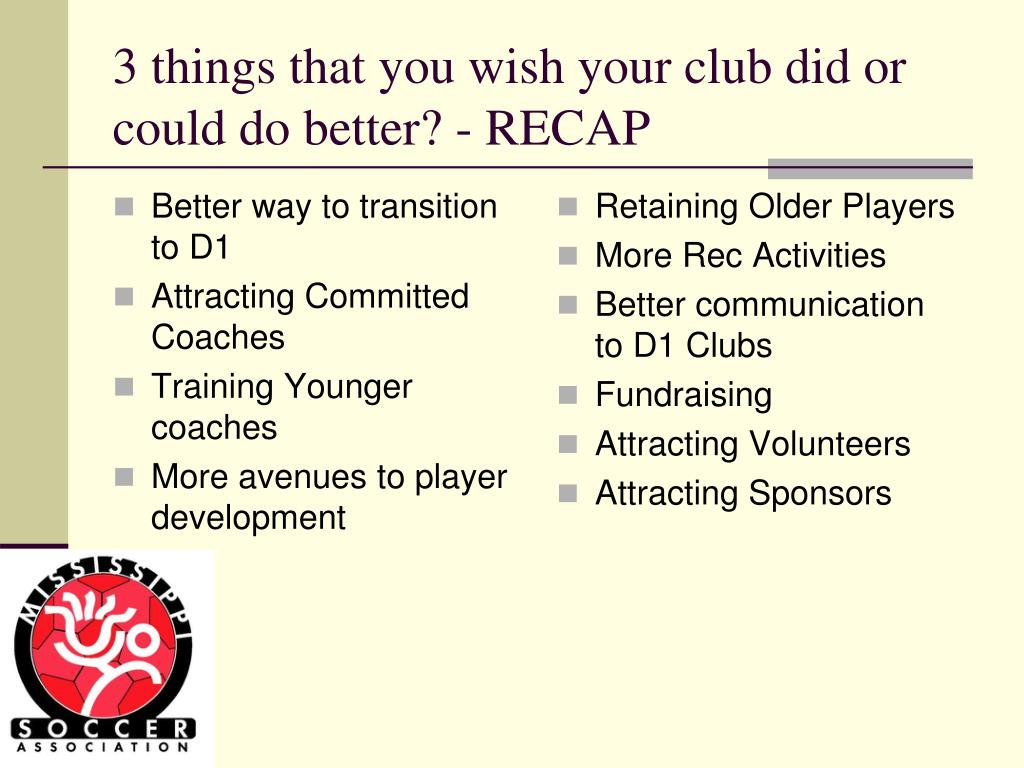 3 things that you wish your club did or could do better? - RECAP

- Better way to transition to D1
- Attracting Committed Coaches
- Training Younger coaches
- More avenues to player development

- Retaining Older Players
- More Rec Activities
- Better communication to D1 Clubs
- Fundraising
- Attracting Volunteers
- Attracting Sponsors

MISSISSIPPI
SOCCER
ASSOCIATION